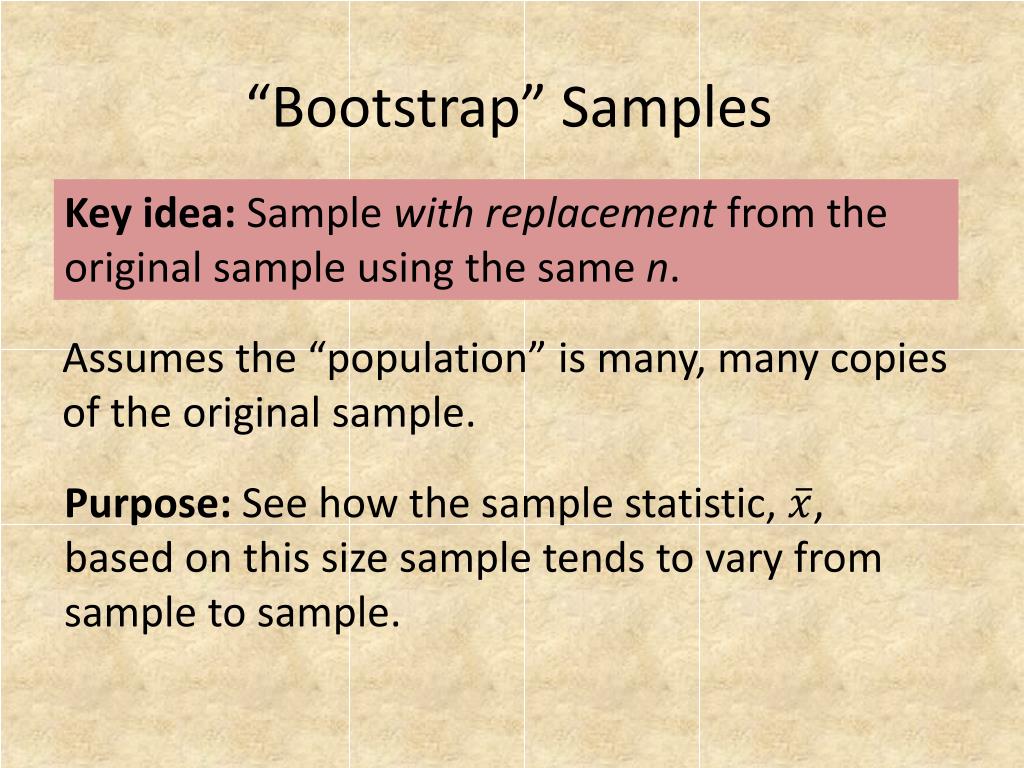 “Bootstrap” Samples

Key idea: Sample with replacement from the original sample using the same $n$.

Assumes the “population” is many, many copies of the original sample.

Purpose: See how the sample statistic, $\bar{x}$, based on this size sample tends to vary from sample to sample.